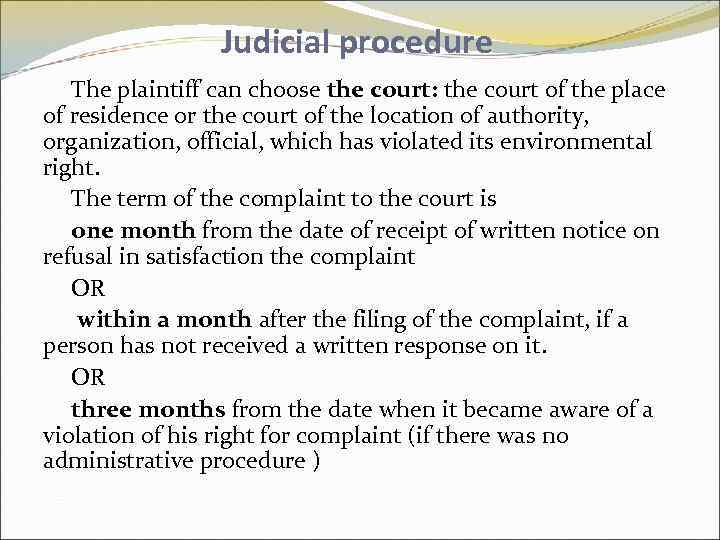 Judicial procedure

The plaintiff can choose the court: the court of the place of residence or the court of the location of authority, organization, official, which has violated its environmental right.

The term of the complaint to the court is

one month from the date of receipt of written notice on refusal in satisfaction the complaint

OR

within a month after the filing of the complaint, if a person has not received a written response on it.

OR

three months from the date when it became aware of a violation of his right for complaint (if there was no administrative procedure )